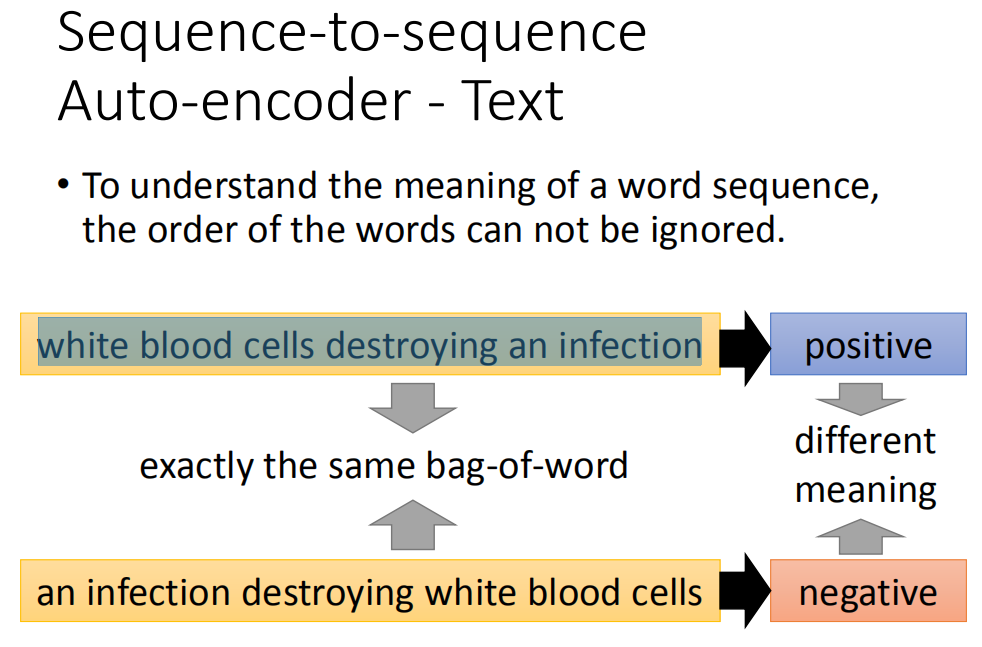 Sequence-to-sequence Auto-encoder - Text

• To understand the meaning of a word sequence, the order of the words can not be ignored.

white blood cells destroying an infection

positive

exactly the same bag-of-word

different meaning

an infection destroying white blood cells

negative